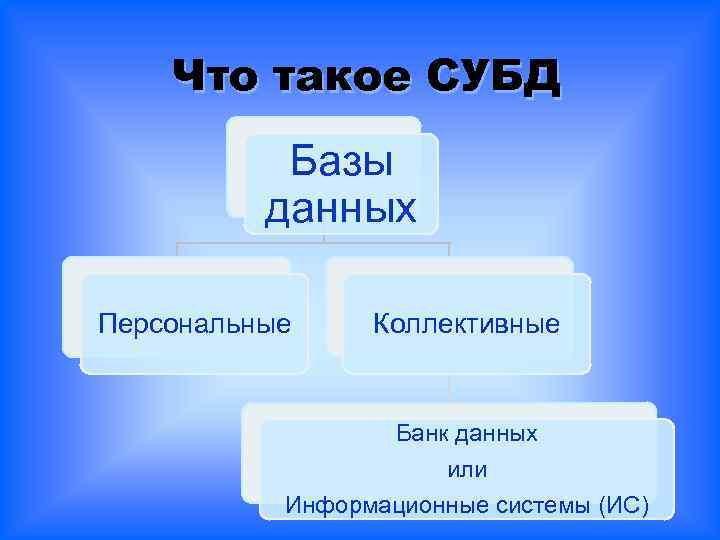 Что такое СУБД

Базы данных

Персональные

Коллективные

Банк данных
или
Информационные системы (ИС)